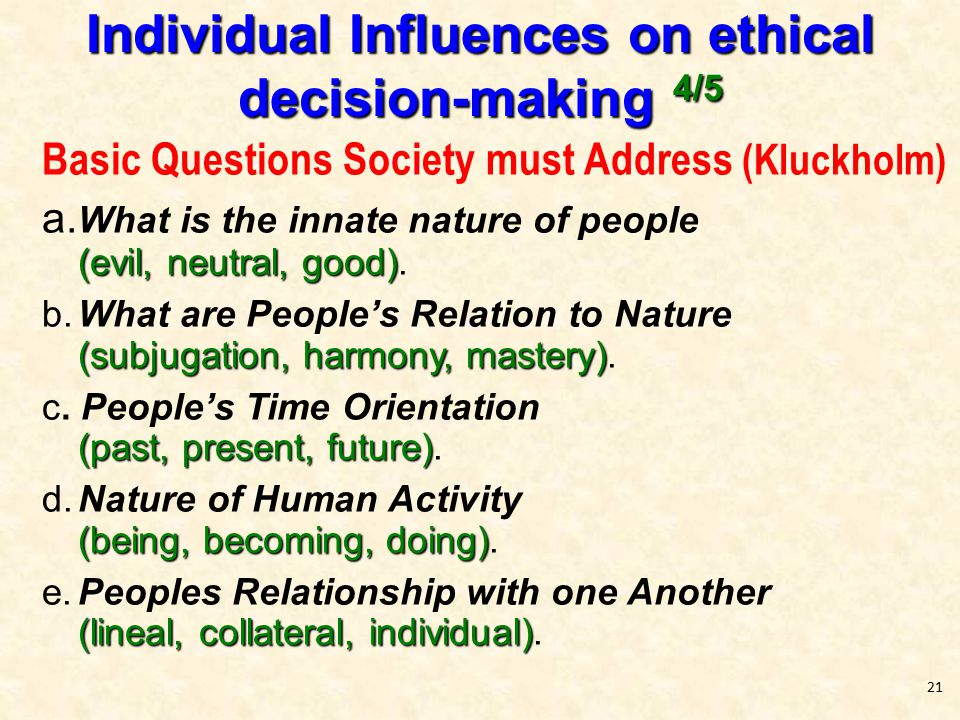 Individual Influences on ethical decision-making 4/5

Basic Questions Society must Address (Kluckholm)

a. What is the innate nature of people (evil, neutral, good).

b. What are People's Relation to Nature (subjugation, harmony, mastery).

c. People's Time Orientation (past, present, future).

d. Nature of Human Activity (being, becoming, doing).

e. Peoples Relationship with one Another (lineal, collateral, individual).

21